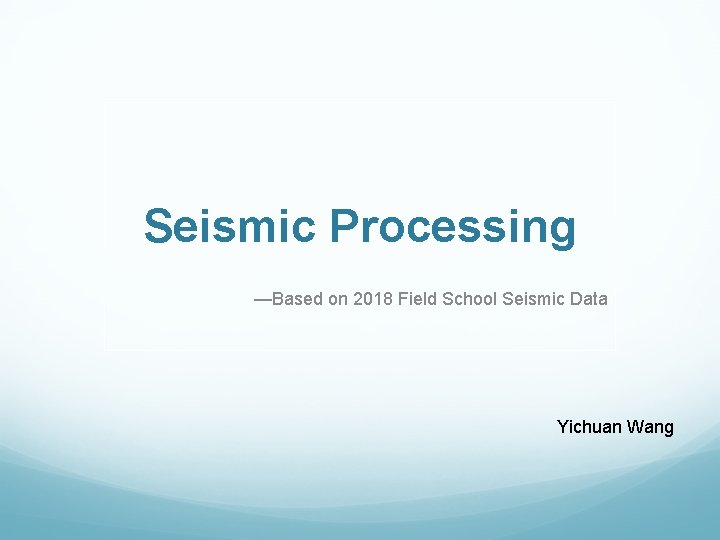 Seismic Processing

—Based on 2018 Field School Seismic Data

Yichuan Wang